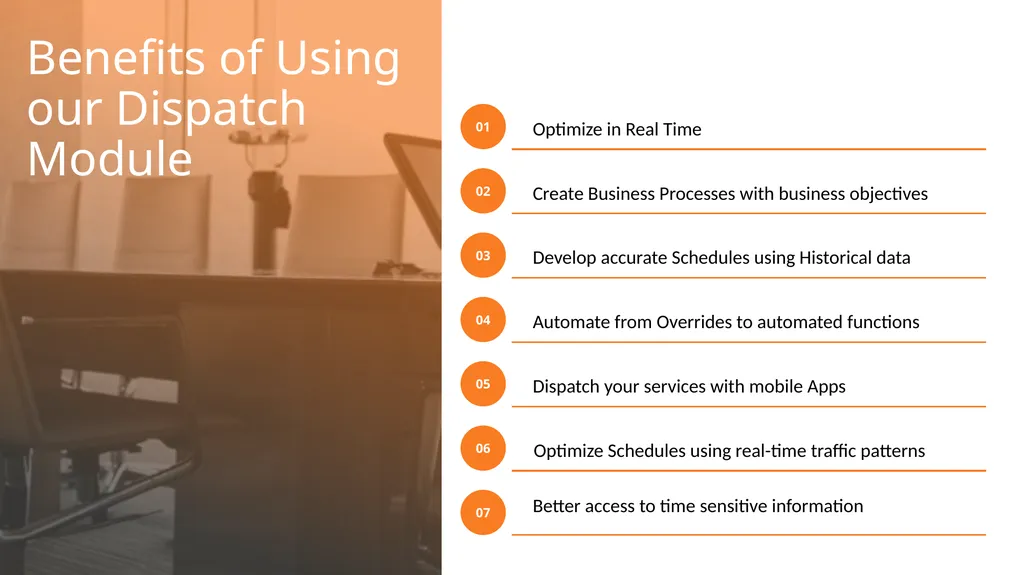 Benefits of Using our Dispatch Module

01 Optimize in Real Time

02 Create Business Processes with business objectives

03 Develop accurate Schedules using Historical data

04 Automate from Overrides to automated functions

05 Dispatch your services with mobile Apps

06 Optimize Schedules using real-time traffic patterns

07 Better access to time sensitive information